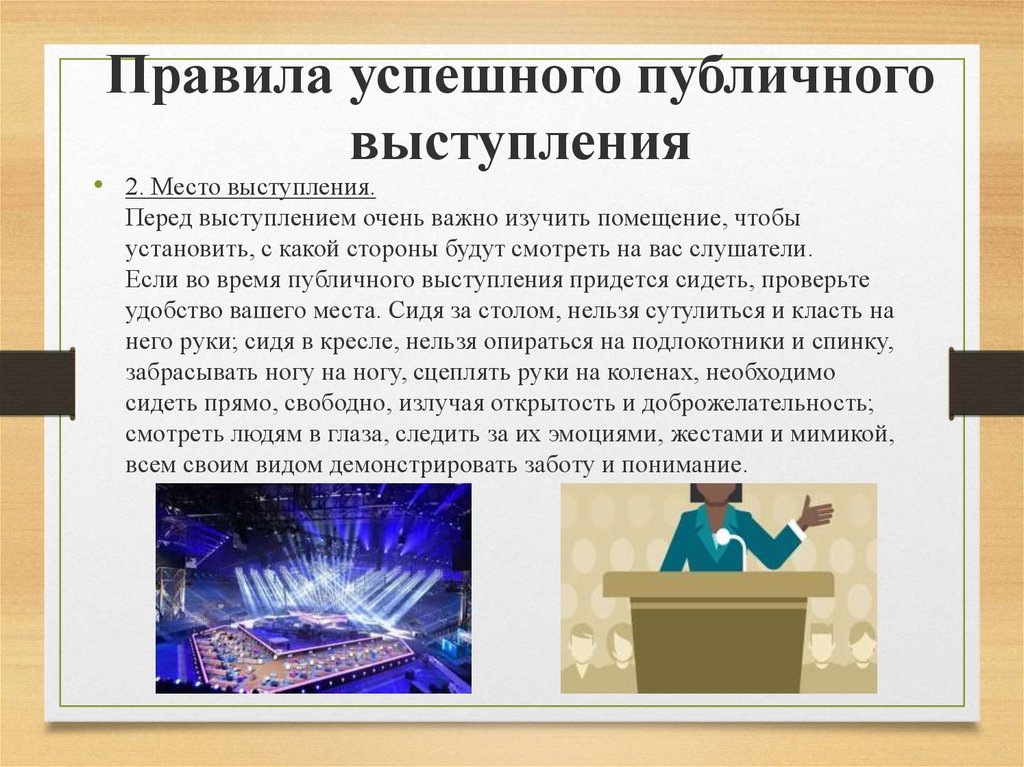 Правила успешного публичного выступления

• 2. Место выступления.
Перед выступлением очень важно изучить помещение, чтобы установить, с какой стороны будут смотреть на вас слушатели.
Если во время публичного выступления придется сидеть, проверьте удобство вашего места. Сидя за столом, нельзя сутулиться и класть на него руки; сидя в кресле, нельзя опираться на подлокотники и спинку, забрасывать ногу на ногу, сцеплять руки на коленах, необходимо сидеть прямо, свободно, излучая открытость и доброжелательность; смотреть людям в глаза, следить за их эмоциями, жестами и мимикой, всем своим видом демонстрировать заботу и понимание.